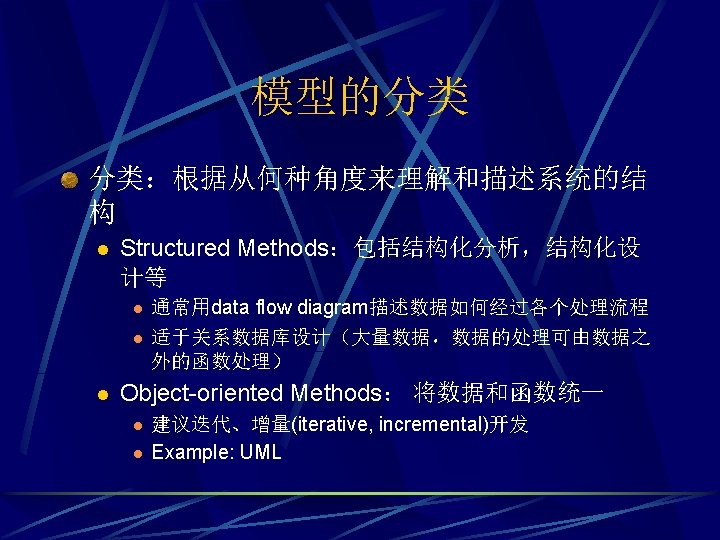 模型的分类

分类：根据从何种角度来理解和描述系统的结构

Structured Methods：包括结构化分析，结构化设计等

通常用data flow diagram描述数据如何经过各个处理流程

适于关系数据库设计（大量数据，数据的处理可由数据之外的函数处理）

Object-oriented Methods： 将数据和函数统一

建议迭代、增量(iterative, incremental)开发

Example: UML